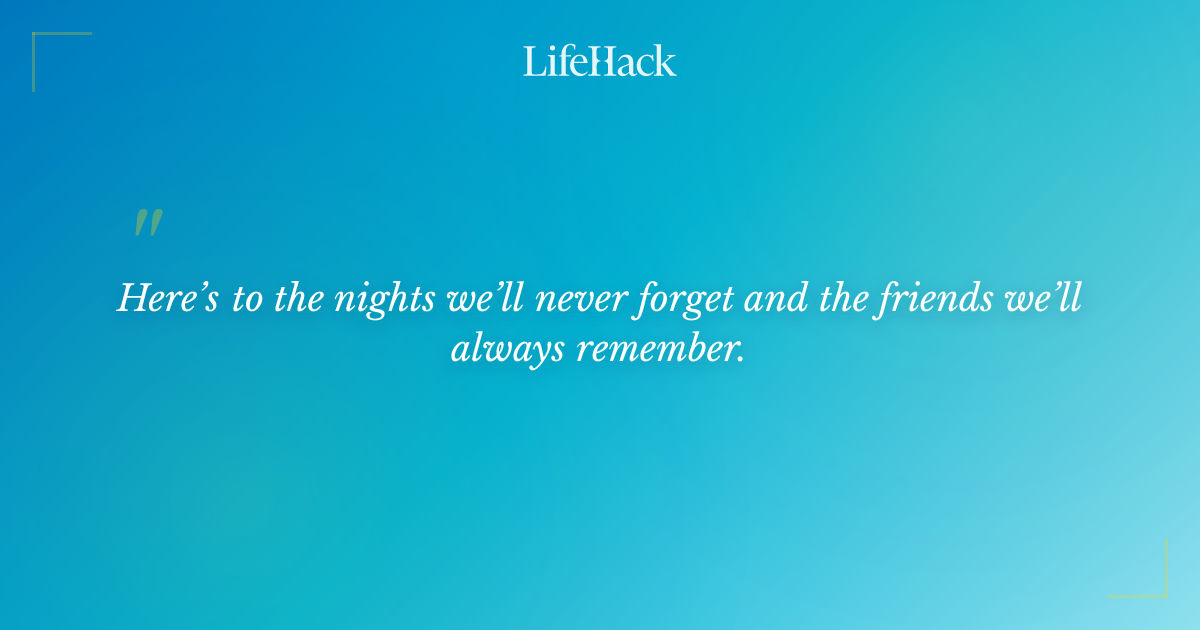 LifeHack

"

Here's to the nights we'll never forget and the friends we'll always remember.